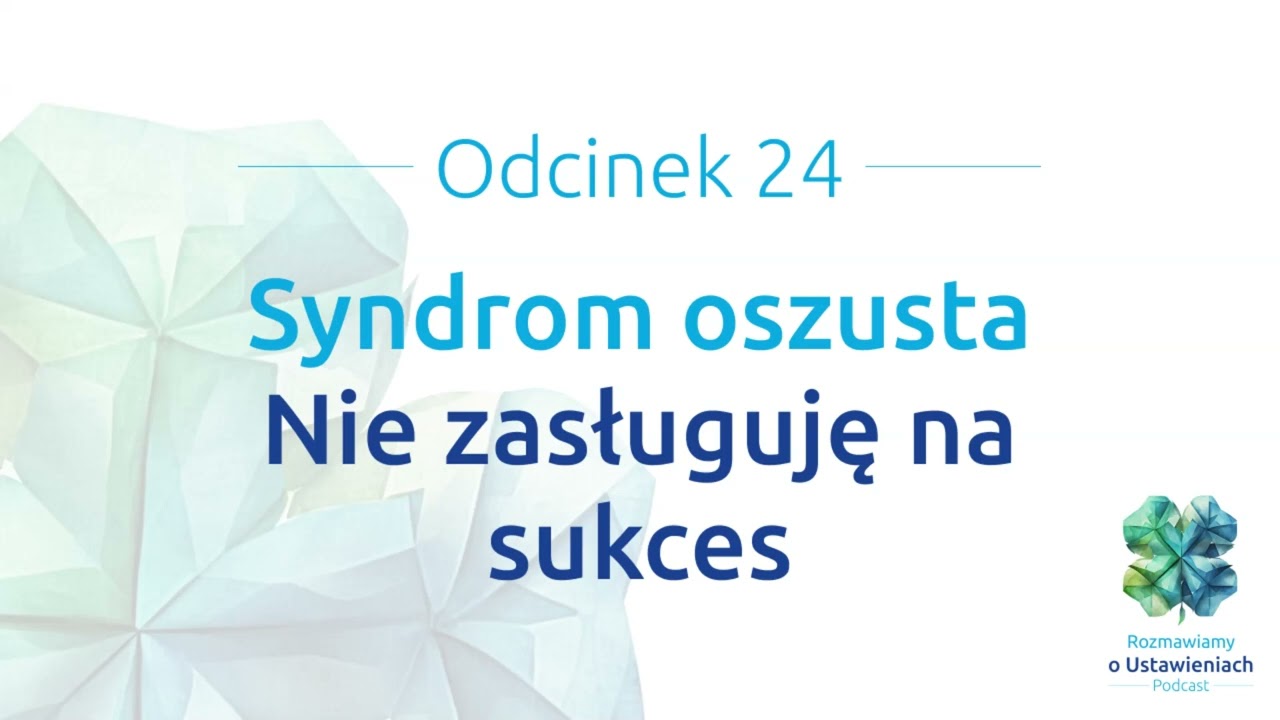 Odcinek 24

Syndrom oszusta
Nie zasługuję na sukces

Rozmawiamy
o Ustawieniach
Podcast